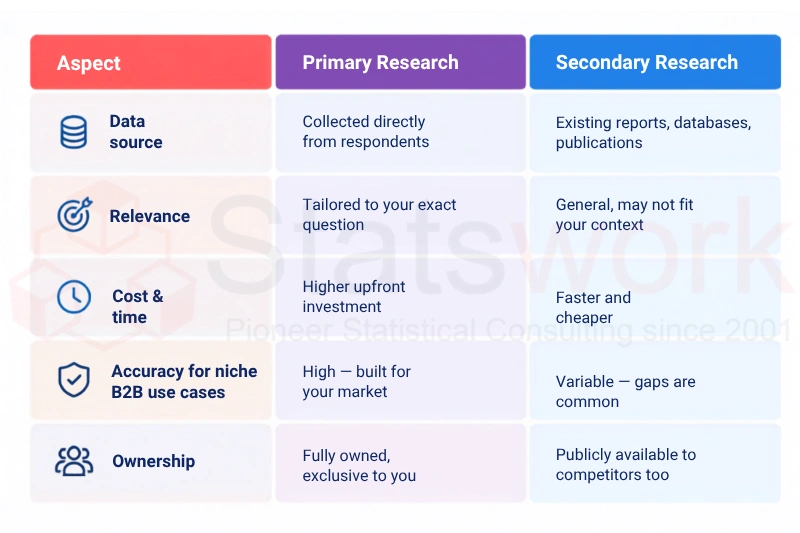 | Aspect | Primary Research | Secondary Research |
|---|---|---|
| Data source | Collected directly from respondents | Existing reports, databases, publications |
| Relevance | Tailored to your exact question | General, may not fit your context |
| Cost & time | Higher upfront investment | Faster and cheaper |
| Accuracy for niche B2B use cases | High — built for your market | Variable — gaps are common |
| Ownership | Fully owned, exclusive to you | Publicly available to competitors too |

Statswork
Pioneer Statistical Consulting since 2001